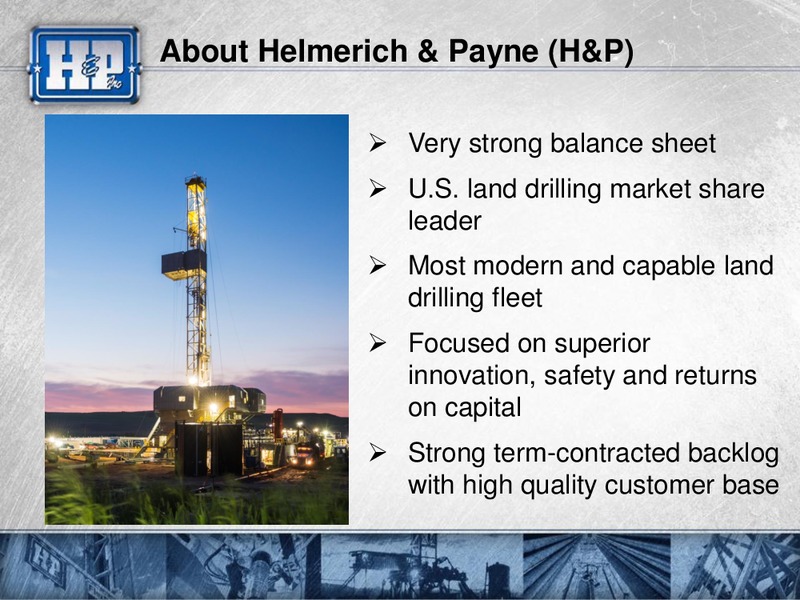 H&P Inc

About Helmerich & Payne (H&P)

➢ Very strong balance sheet

➢ U.S. land drilling market share leader

➢ Most modern and capable land drilling fleet

➢ Focused on superior innovation, safety and returns on capital

➢ Strong term-contracted backlog with high quality customer base

H&P